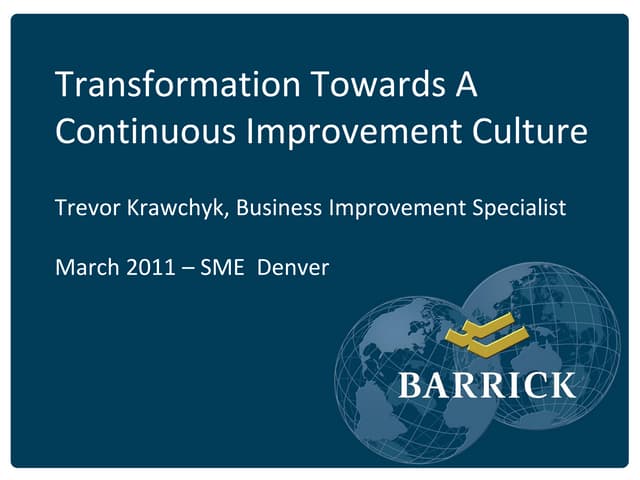 Transformation Towards A Continuous Improvement Culture

Trevor Krawchyk, Business Improvement Specialist

March 2011 – SME  Denver

BARRICK